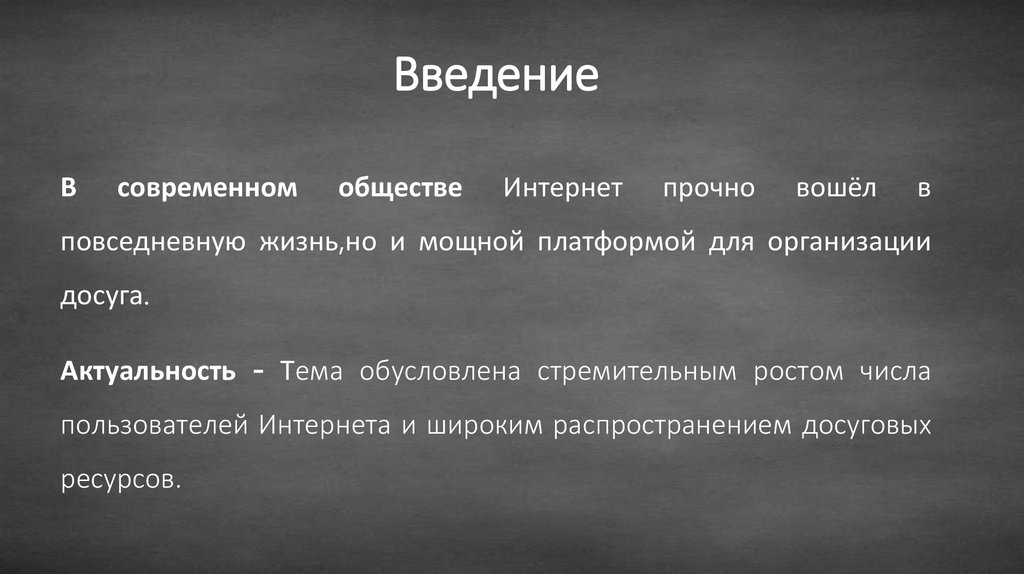 Введение

В современном обществе Интернет прочно вошёл в повседневную жизнь,но и мощной платформой для организации досуга.

Актуальность - Тема обусловлена стремительным ростом числа пользователей Интернета и широким распространением досуговых ресурсов.